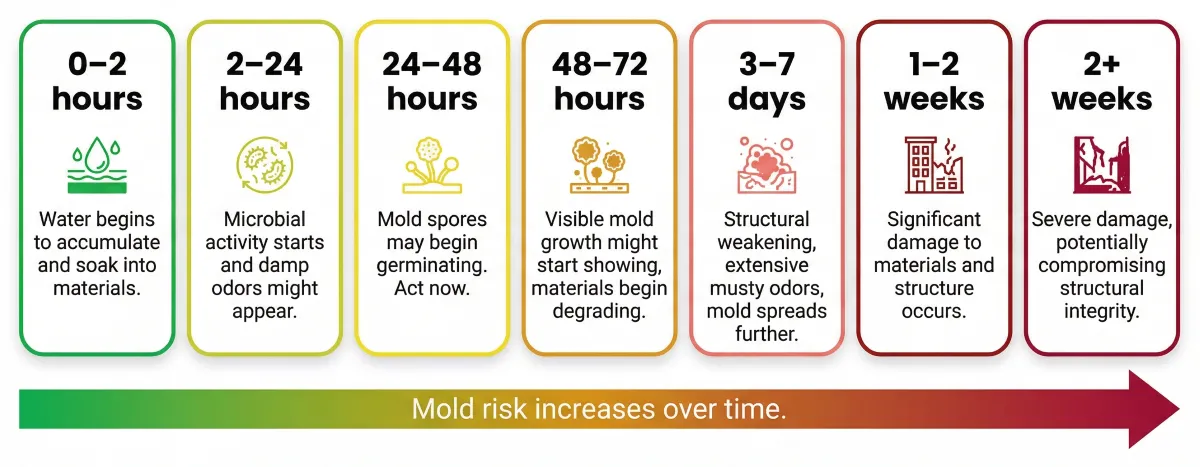 0–2 hours

Water begins to accumulate and soak into materials.

2–24 hours

Microbial activity starts and damp odors might appear.

24–48 hours

Mold spores may begin germinating. Act now.

48–72 hours

Visible mold growth might start showing, materials begin degrading.

3–7 days

Structural weakening, extensive musty odors, mold spreads further.

1–2 weeks

Significant damage to materials and structure occurs.

2+ weeks

Severe damage, potentially compromising structural integrity.

Mold risk increases over time.